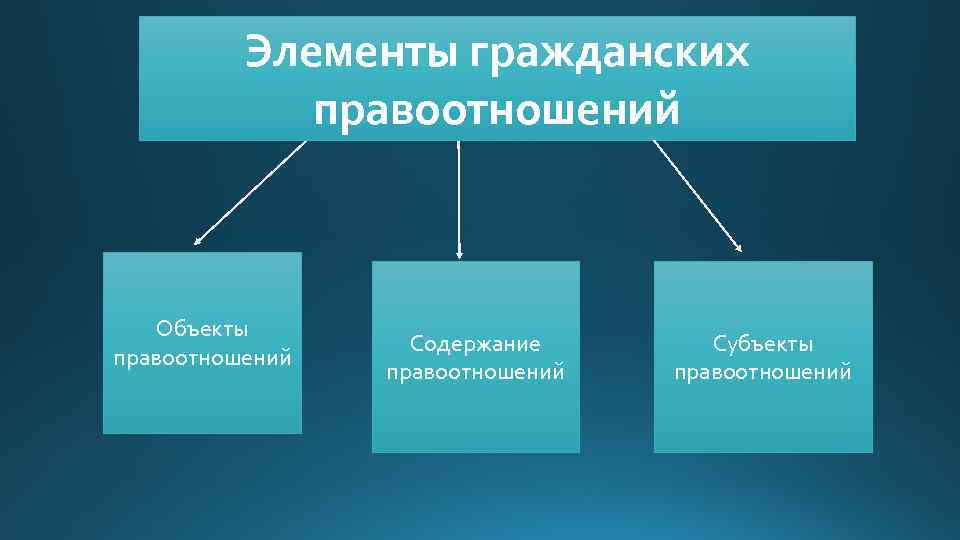 Элементы гражданских правоотношений

Объекты правоотношений

Содержание правоотношений

Субъекты правоотношений